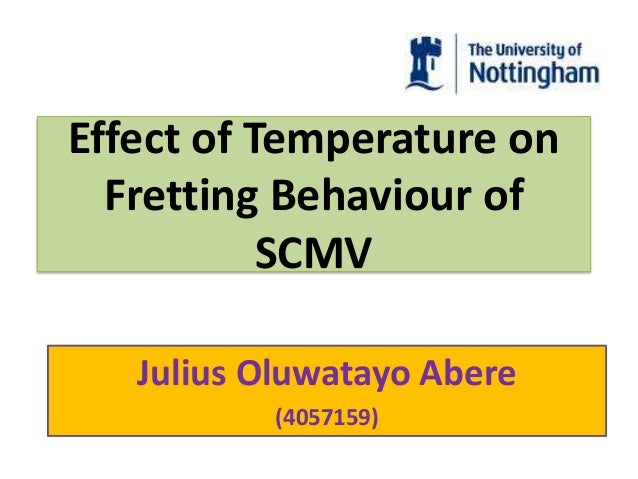 The University of Nottingham

Effect of Temperature on Fretting Behaviour of SCMV

Julius Oluwatayo Abere
(4057159)